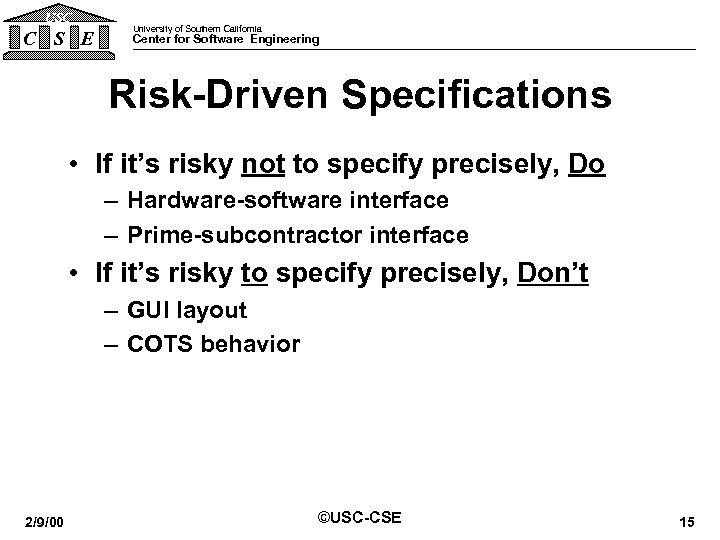 USC
C S E

University of Southern California
Center for Software Engineering

Risk-Driven Specifications

• If it's risky not to specify precisely, Do
– Hardware-software interface
– Prime-subcontractor interface
• If it's risky to specify precisely, Don't
– GUI layout
– COTS behavior

2/9/00

©USC-CSE

15